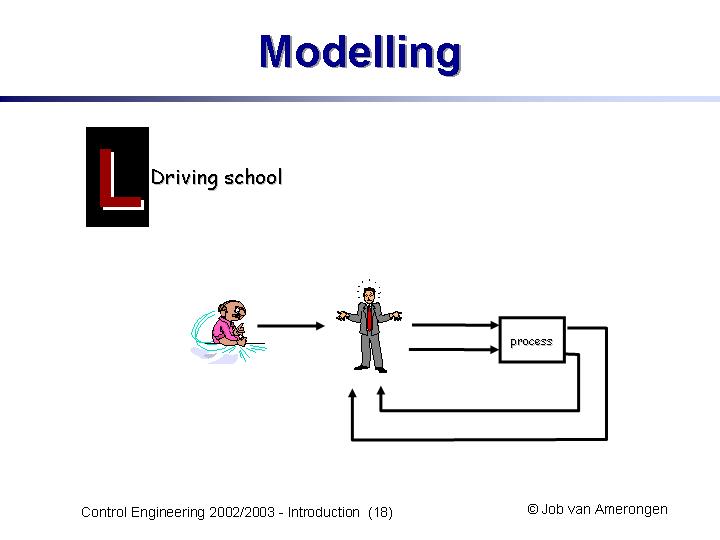 Modelling

L Driving school

process

Control Engineering 2002/2003 - Introduction (18)

© Job van Amerongen